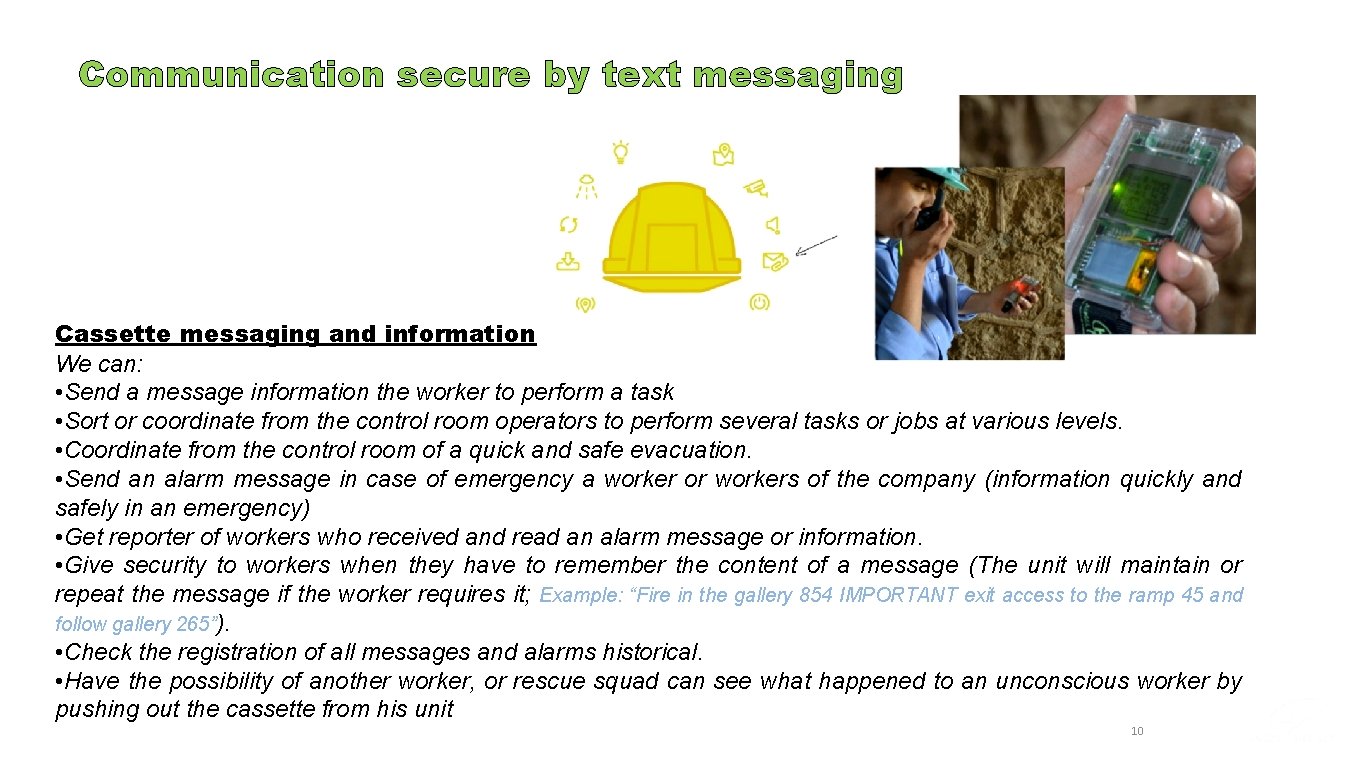 Communication secure by text messaging

Cassette messaging and information
We can:
• Send a message information the worker to perform a task
• Sort or coordinate from the control room operators to perform several tasks or jobs at various levels.
• Coordinate from the control room of a quick and safe evacuation.
• Send an alarm message in case of emergency a worker or workers of the company (information quickly and safely in an emergency)
• Get reporter of workers who received and read an alarm message or information.
• Give security to workers when they have to remember the content of a message (The unit will maintain or repeat the message if the worker requires it; Example: "Fire in the gallery 854 IMPORTANT exit access to the ramp 45 and follow gallery 265").
• Check the registration of all messages and alarms historical.
• Have the possibility of another worker, or rescue squad can see what happened to an unconscious worker by pushing out the cassette from his unit

10